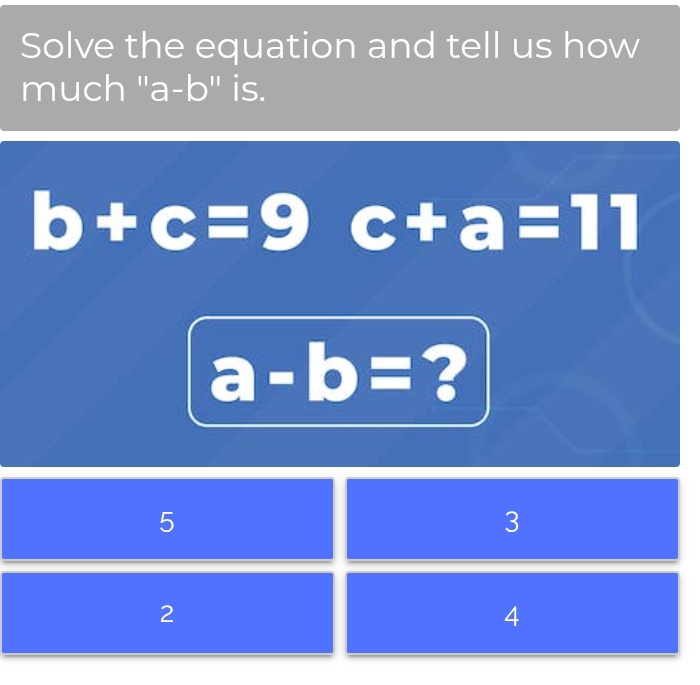 Solve the equation and tell us how much "a-b" is.

$b+c=9$ $c+a=11$

$a-b=?$

5

3

2

4